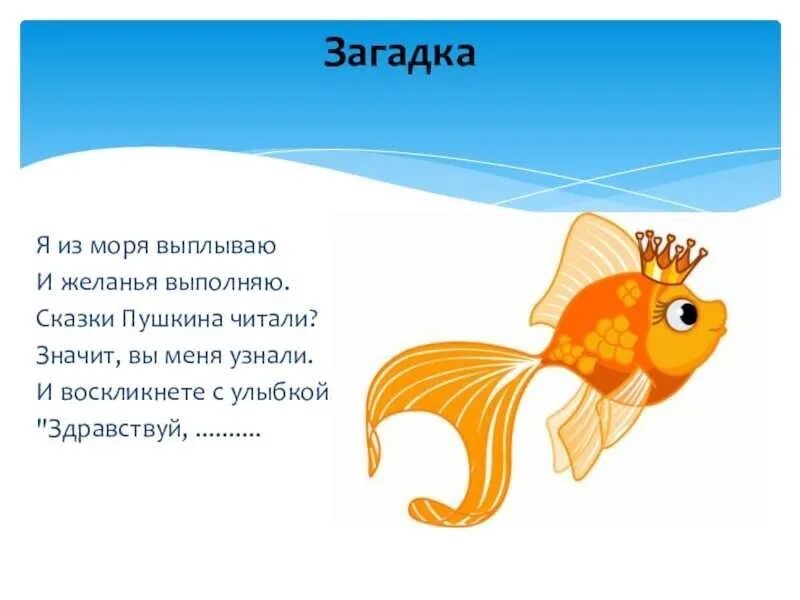 Загадка

Я из моря выплываю
И желанья выполняю.
Сказки Пушкина читали?
Значит, вы меня узнали.
И воскликнете с улыбкой
"Здравствуй, ..........